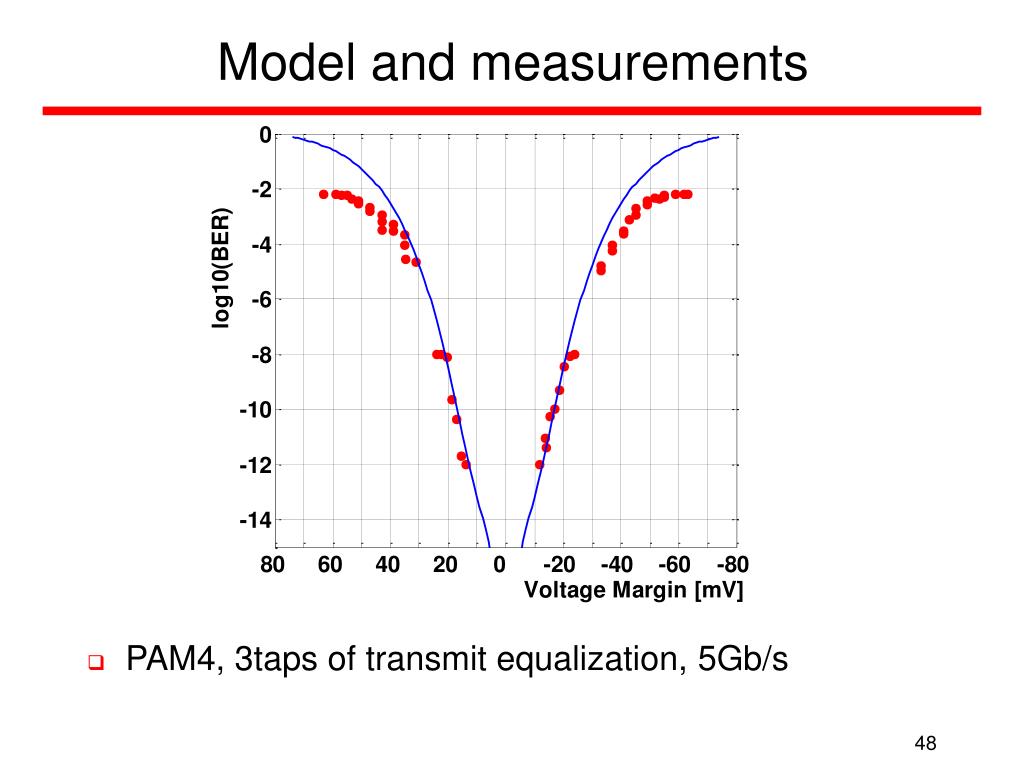 Model and measurements

log10(BER)

0
-2
-4
-6
-8
-10
-12
-14

80 60 40 20 0 -20 -40 -60 -80
Voltage Margin [mV]

PAM4, 3taps of transmit equalization, 5Gb/s

48